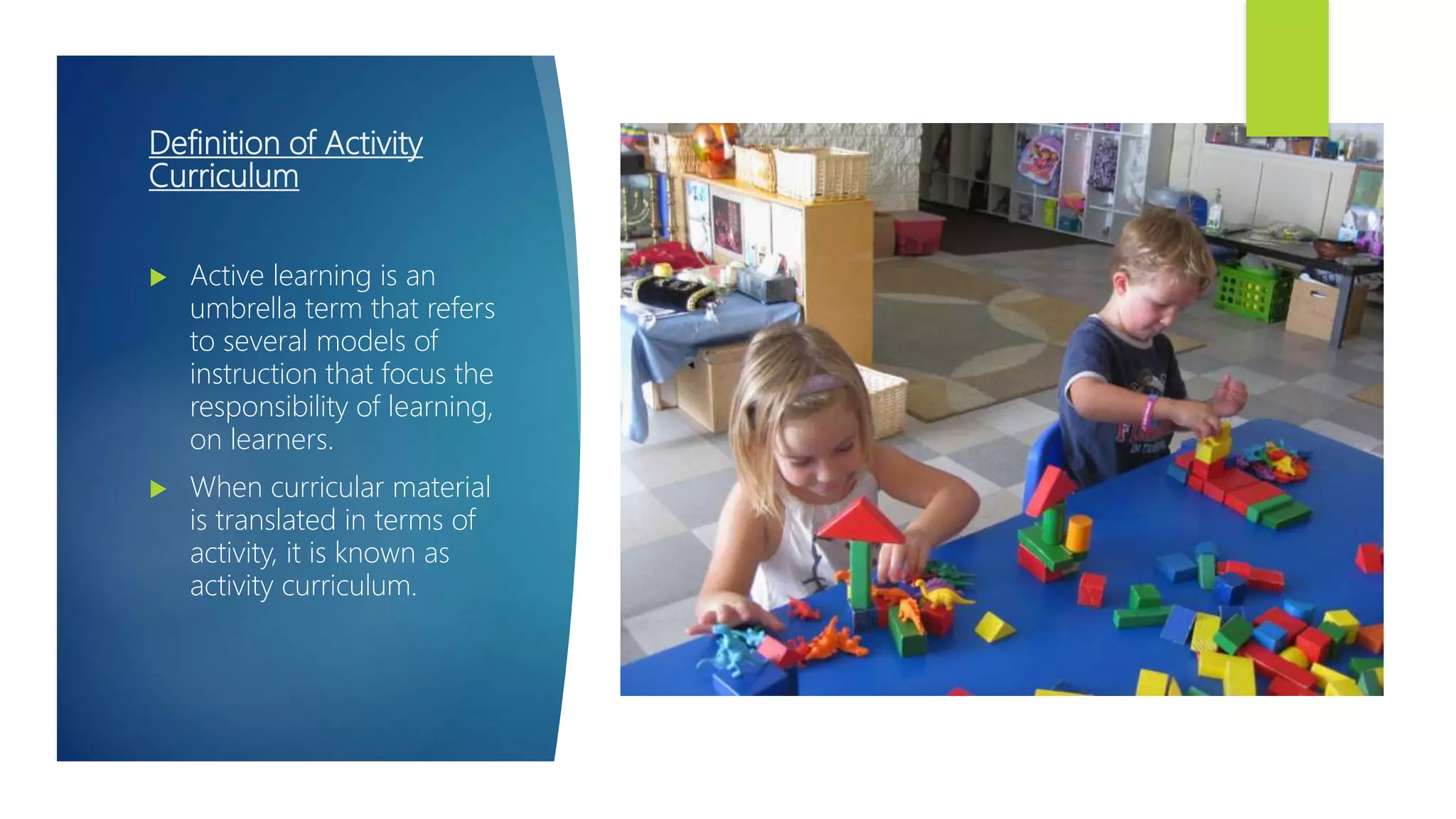 Definition of Activity Curriculum

▶ Active learning is an umbrella term that refers to several models of instruction that focus the responsibility of learning, on learners.

▶ When curricular material is translated in terms of activity, it is known as activity curriculum.